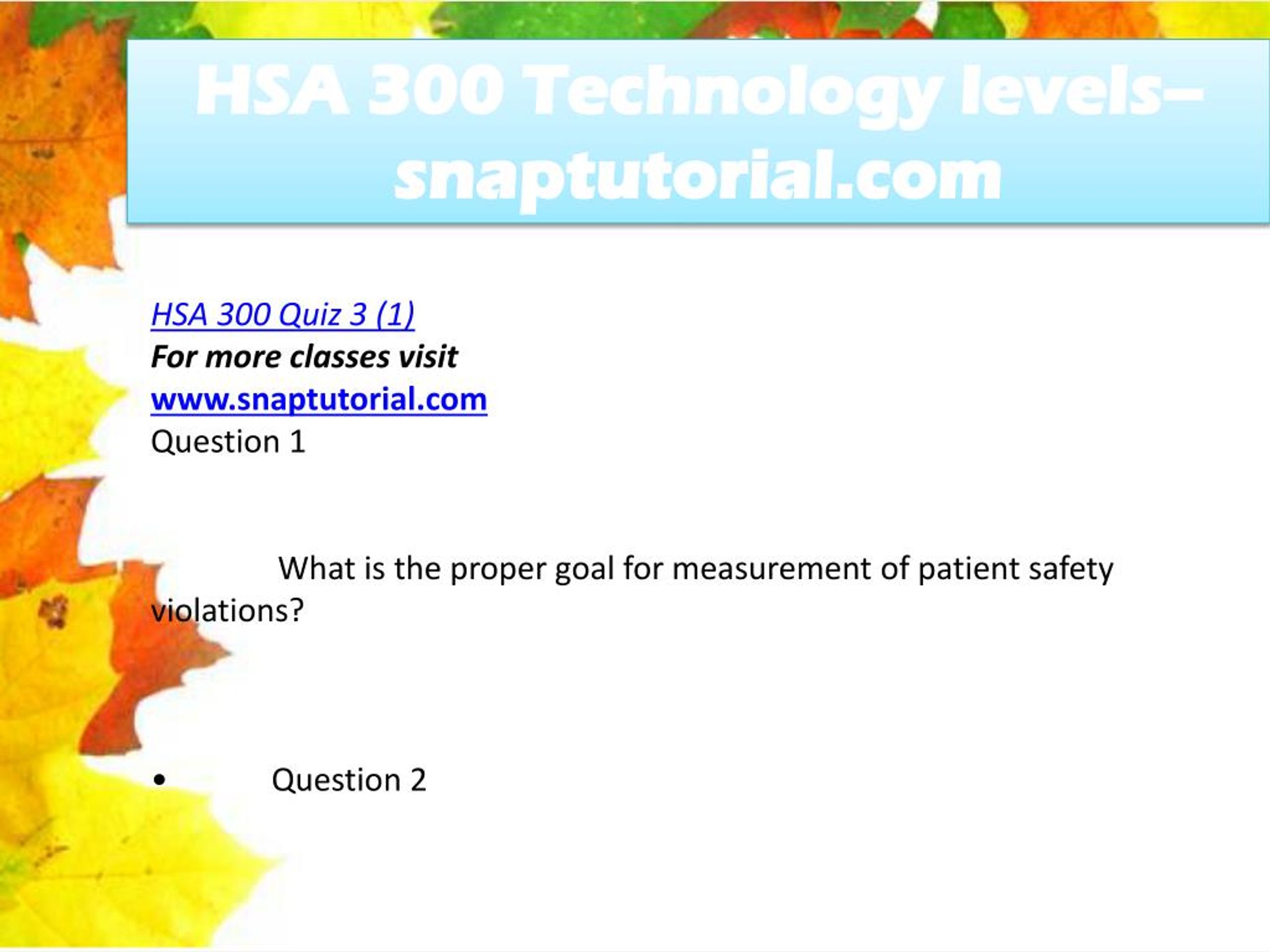 HSA 300 Technology levels– snaptutorial.com

HSA 300 Quiz 3 (1)
For more classes visit
www.snaptutorial.com
Question 1

What is the proper goal for measurement of patient safety violations?

• Question 2